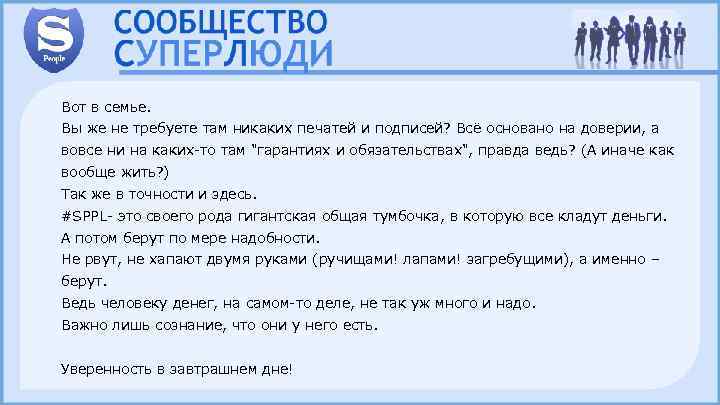 S
People

СООБЩЕСТВО
СУПЕРЛЮДИ

Вот в семье.
Вы же не требуете там никаких печатей и подписей? Всё основано на доверии, а вовсе ни на каких-то там "гарантиях и обязательствах", правда ведь? (А иначе как вообще жить?)
Так же в точности и здесь.
#SPPL- это своего рода гигантская общая тумбочка, в которую все кладут деньги.
А потом берут по мере надобности.
Не рвут, не хапают двумя руками (ручищами! лапами! загребущими), а именно – берут.
Ведь человеку денег, на самом-то деле, не так уж много и надо.
Важно лишь сознание, что они у него есть.

Уверенность в завтрашнем дне!